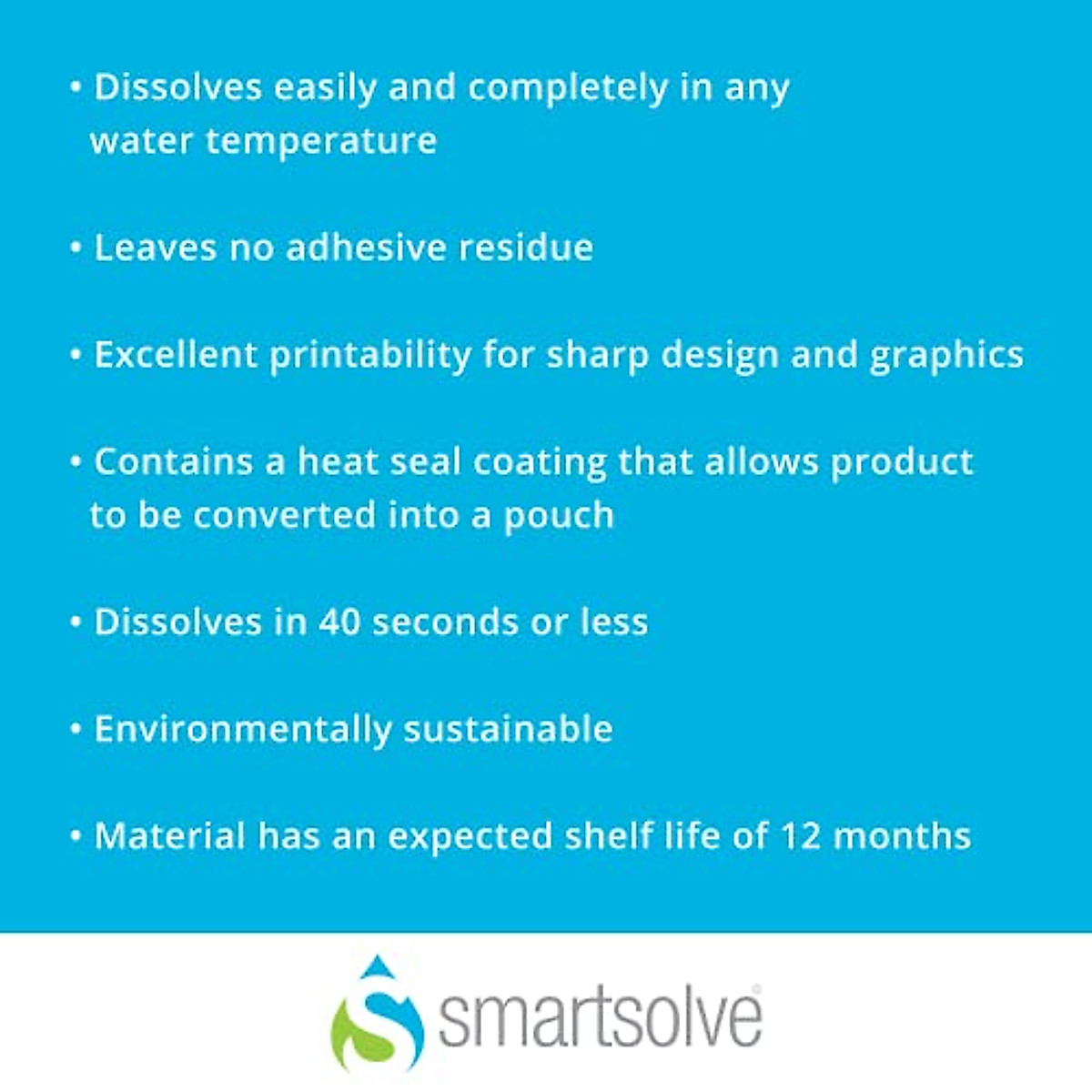 • Dissolves easily and completely in any water temperature

• Leaves no adhesive residue

• Excellent printability for sharp design and graphics

• Contains a heat seal coating that allows product to be converted into a pouch

• Dissolves in 40 seconds or less

• Environmentally sustainable

• Material has an expected shelf life of 12 months

smartsolve®